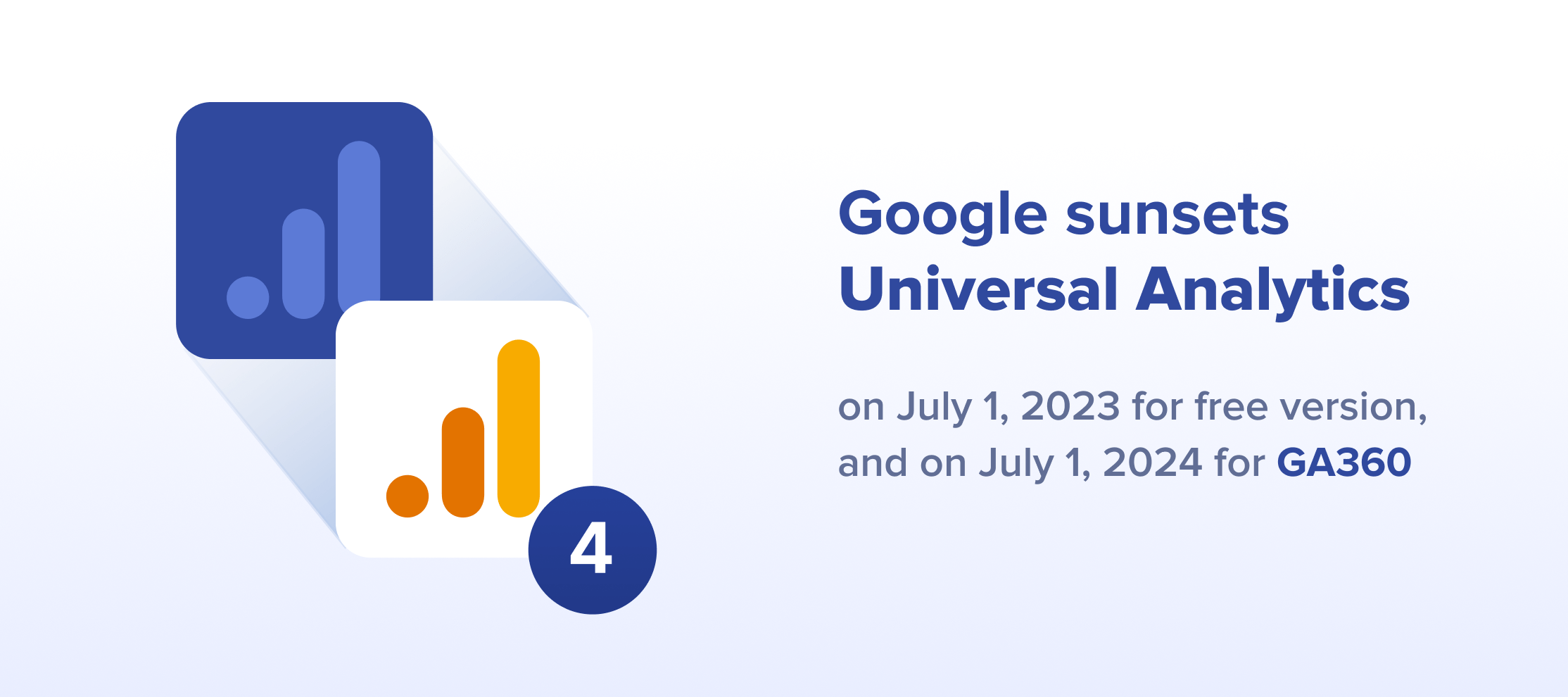 4

Google sunsets Universal Analytics

on July 1, 2023 for free version, and on July 1, 2024 for GA360